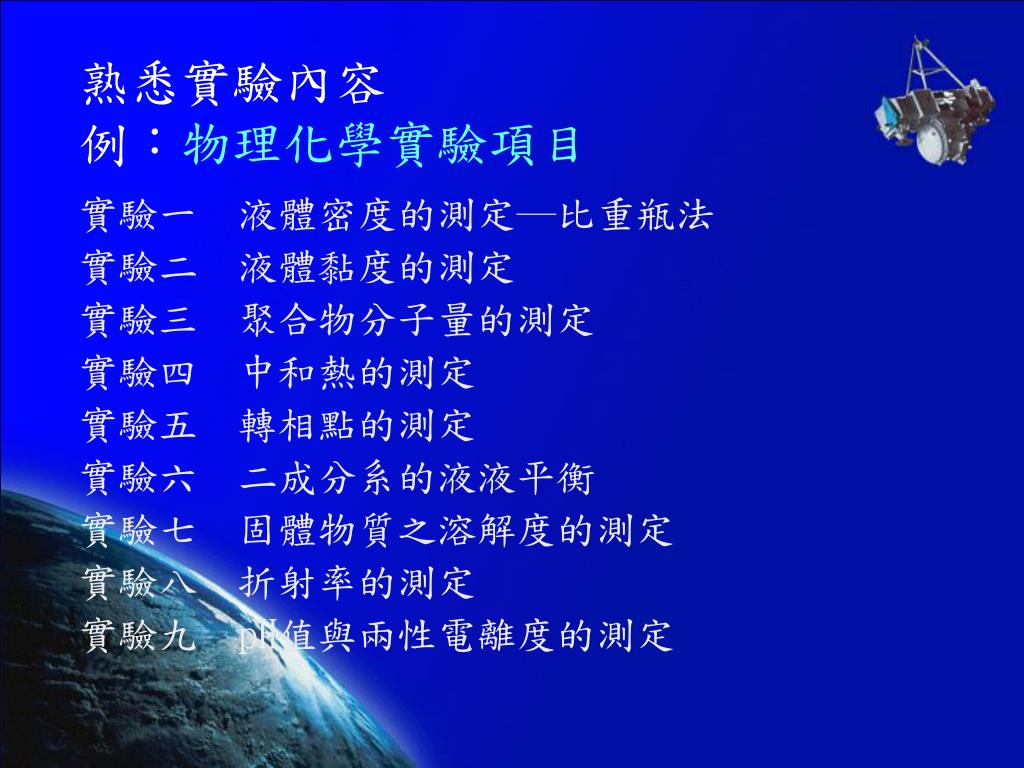 熟悉實驗內容
例：物理化學實驗項目

實驗一　液體密度的測定—比重瓶法
實驗二　液體黏度的測定
實驗三　聚合物分子量的測定
實驗四　中和熱的測定
實驗五　轉相點的測定
實驗六　二成分系的液液平衡
實驗七　固體物質之溶解度的測定
實驗八　折射率的測定
實驗九　pH值與兩性電離度的測定